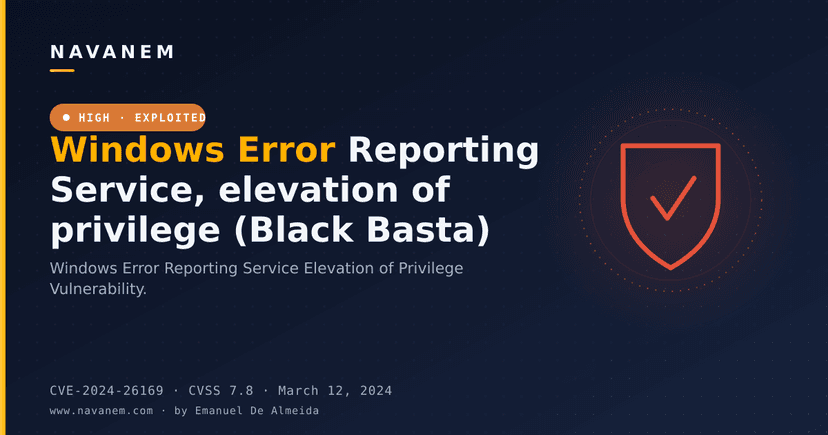 NAVANEM

● HIGH · EXPLOITED

Windows Error Reporting Service, elevation of privilege (Black Basta)

Windows Error Reporting Service Elevation of Privilege Vulnerability.

CVE-2024-26169 · CVSS 7.8 · March 12, 2024

www.navanem.com · by Emanuel De Almeida